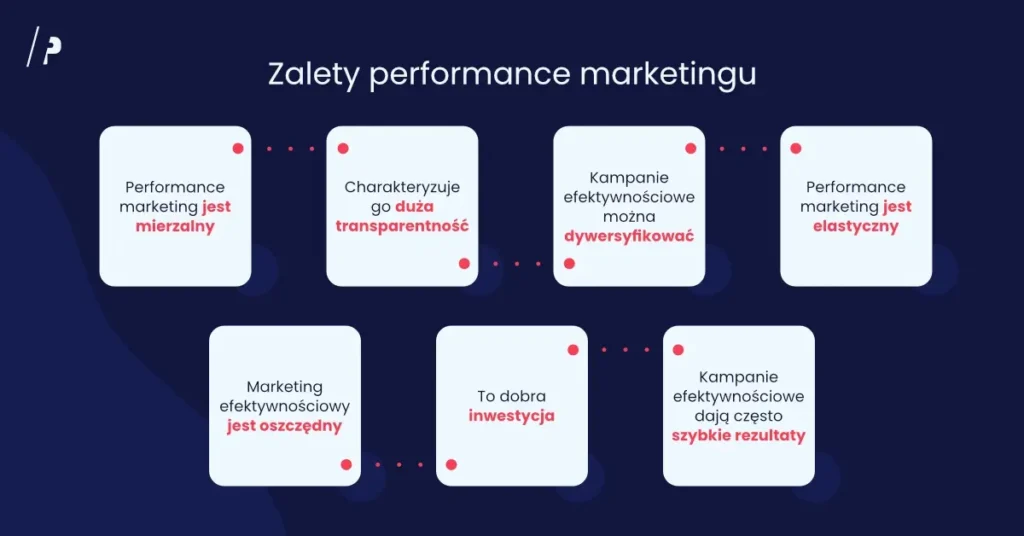 /P

Zalety performance marketingu

Performance marketing jest mierzalny

Charakteryzuje go duża transparentność

Kampanie efektywnościowe można dywersyfikować

Performance marketing jest elastyczny

Marketing efektywnościowy jest oszczędny

To dobra inwestycja

Kampanie efektywnościowe dają często szybkie rezultaty